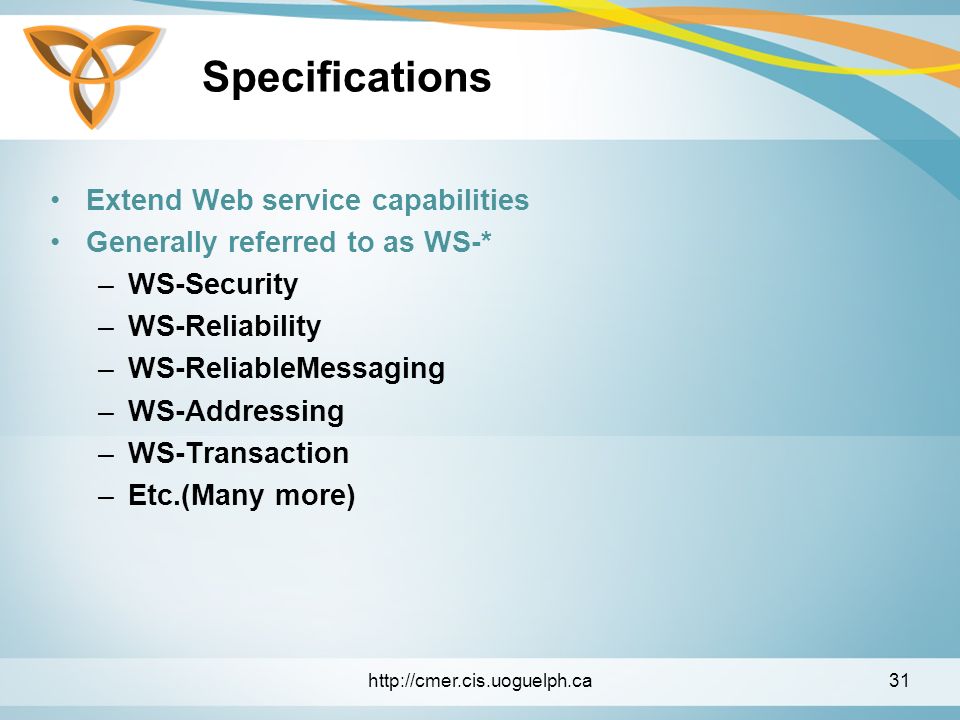 Specifications

• Extend Web service capabilities
• Generally referred to as WS-*
– WS-Security
– WS-Reliability
– WS-ReliableMessaging
– WS-Addressing
– WS-Transaction
– Etc.(Many more)

http://cmer.cis.uoguelph.ca

31